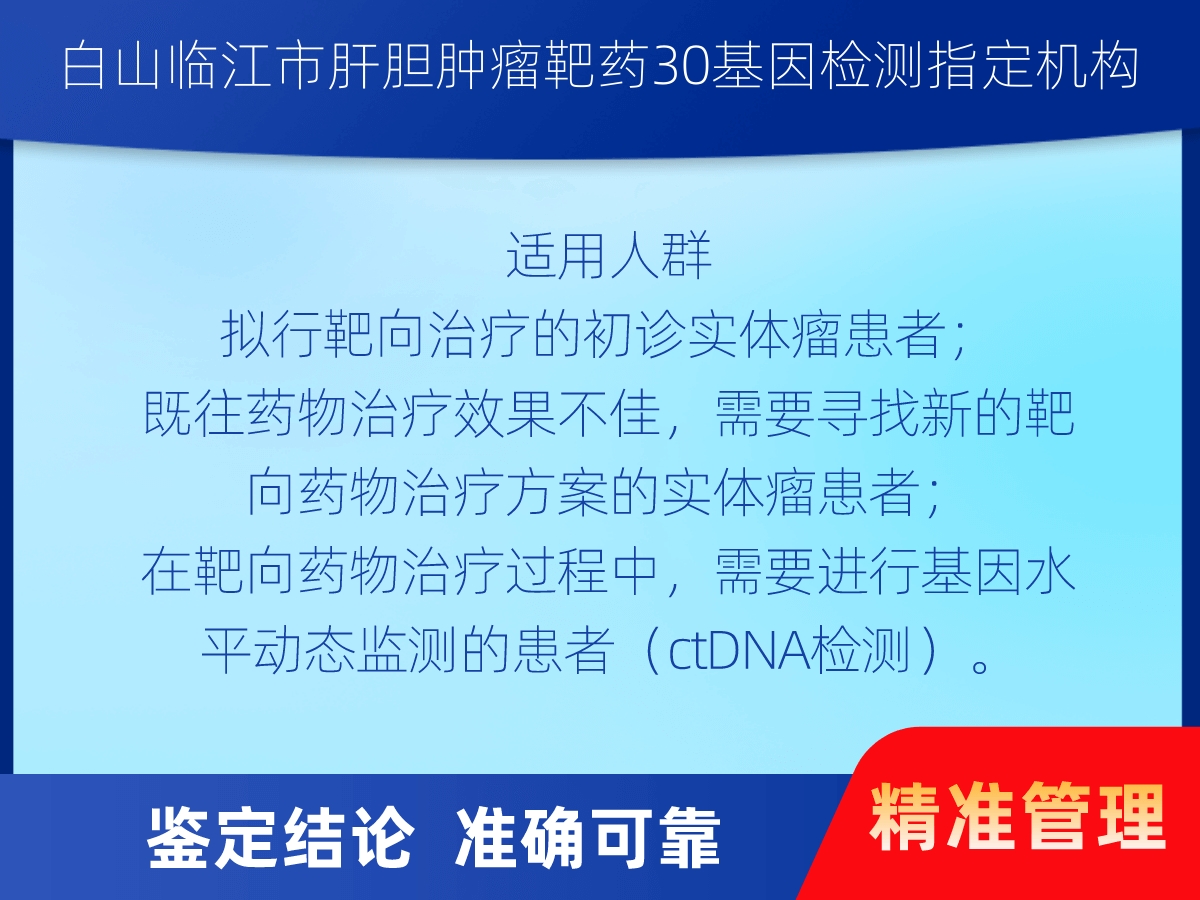 白山临江市肝胆肿瘤靶药30基因检测指定机构

适用人群
拟行靶向治疗的初诊实体瘤患者；
既往药物治疗效果不佳，需要寻找新的靶向药物治疗方案的实体瘤患者；
在靶向药物治疗过程中，需要进行基因水平动态监测的患者（ctDNA检测）。

鉴定结论 准确可靠

精准管理